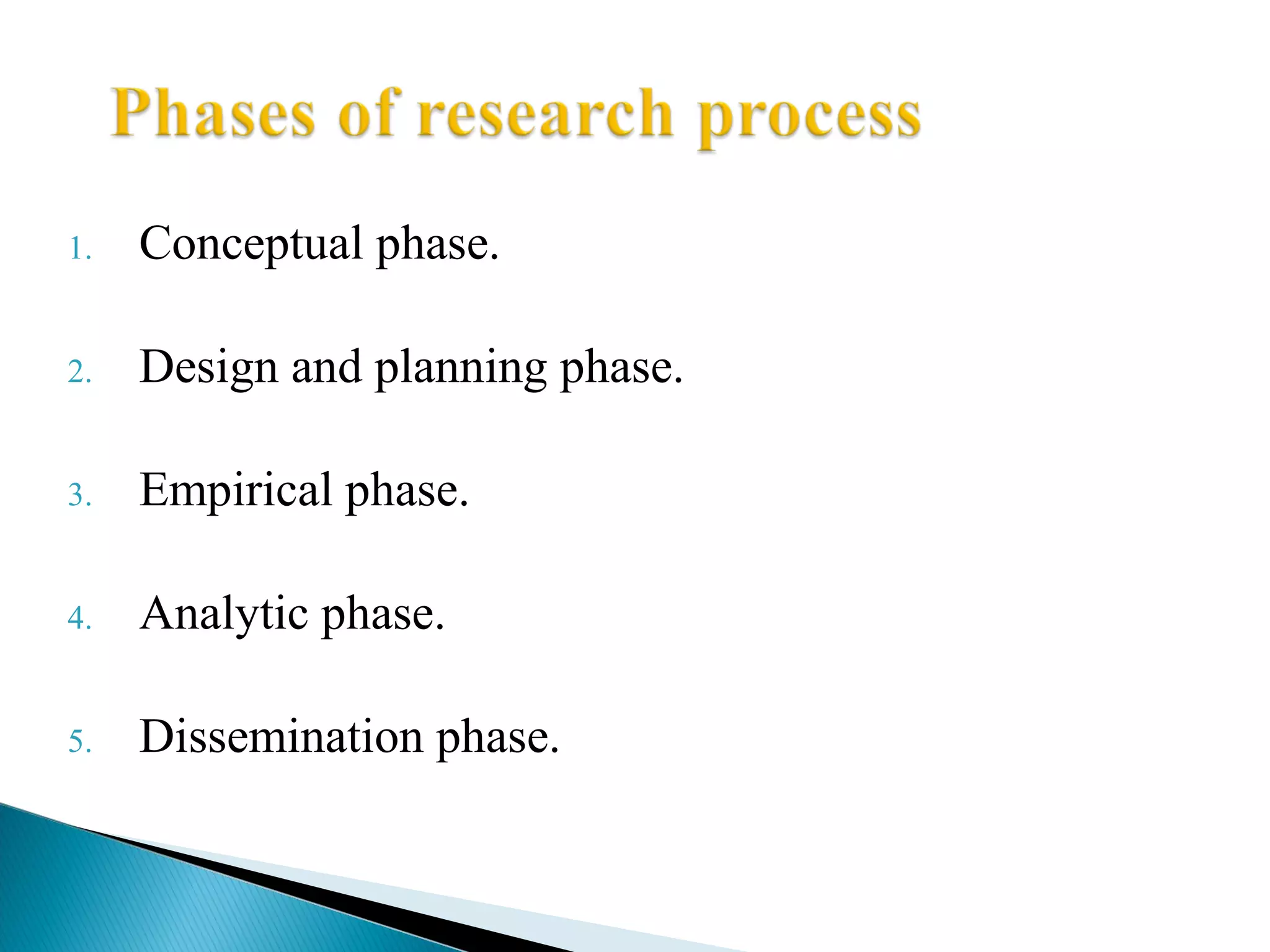 Phases of research process

1. Conceptual phase.

2. Design and planning phase.

3. Empirical phase.

4. Analytic phase.

5. Dissemination phase.